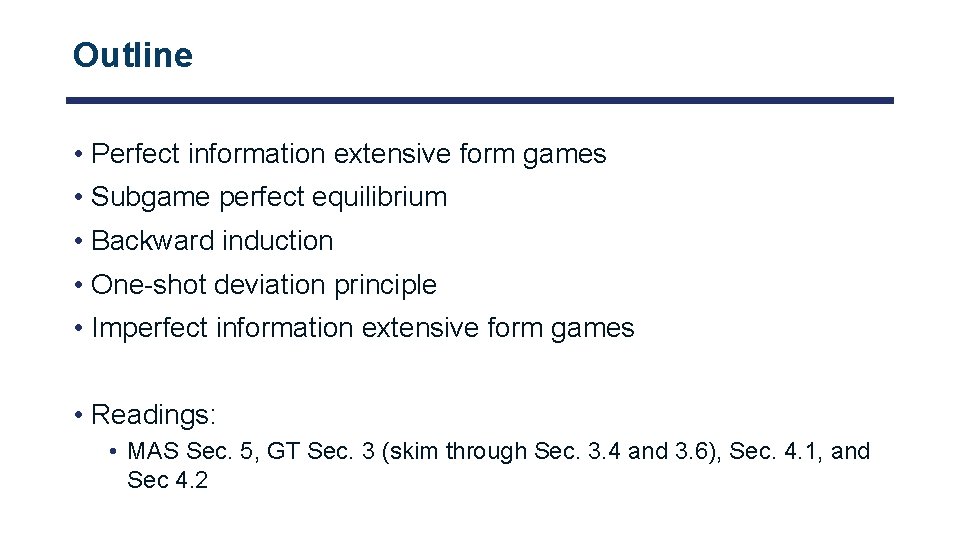 Outline

• Perfect information extensive form games
• Subgame perfect equilibrium
• Backward induction
• One-shot deviation principle
• Imperfect information extensive form games

• Readings:
  • MAS Sec. 5, GT Sec. 3 (skim through Sec. 3.4 and 3.6), Sec. 4.1, and Sec 4.2